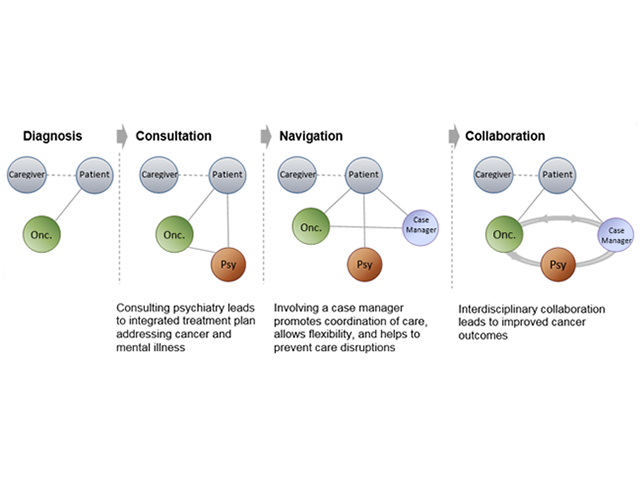 Diagnosis

Caregiver
Patient
Onc.

Consultation

Caregiver
Patient
Onc.
Psy

Consulting psychiatry leads to integrated treatment plan addressing cancer and mental illness

Navigation

Caregiver
Patient
Onc.
Case Manager
Psy

Involving a case manager promotes coordination of care, allows flexibility, and helps to prevent care disruptions

Collaboration

Caregiver
Patient
Onc.
Case Manager
Psy

Interdisciplinary collaboration leads to improved cancer outcomes